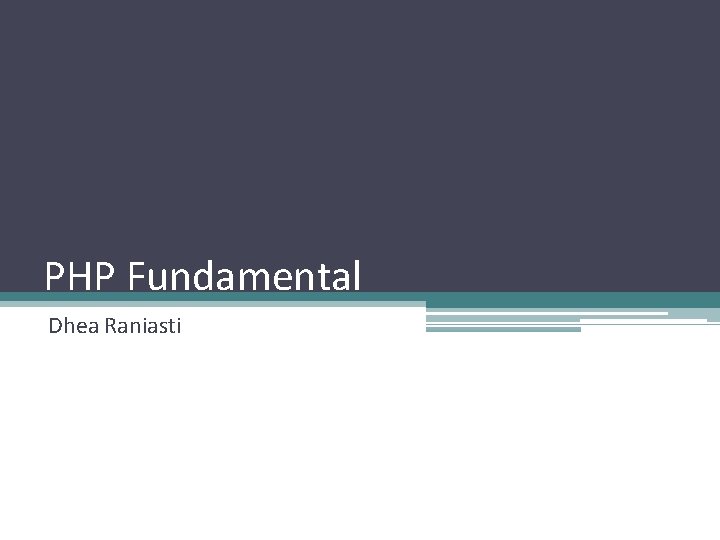 PHP Fundamental

Dhea Raniasti